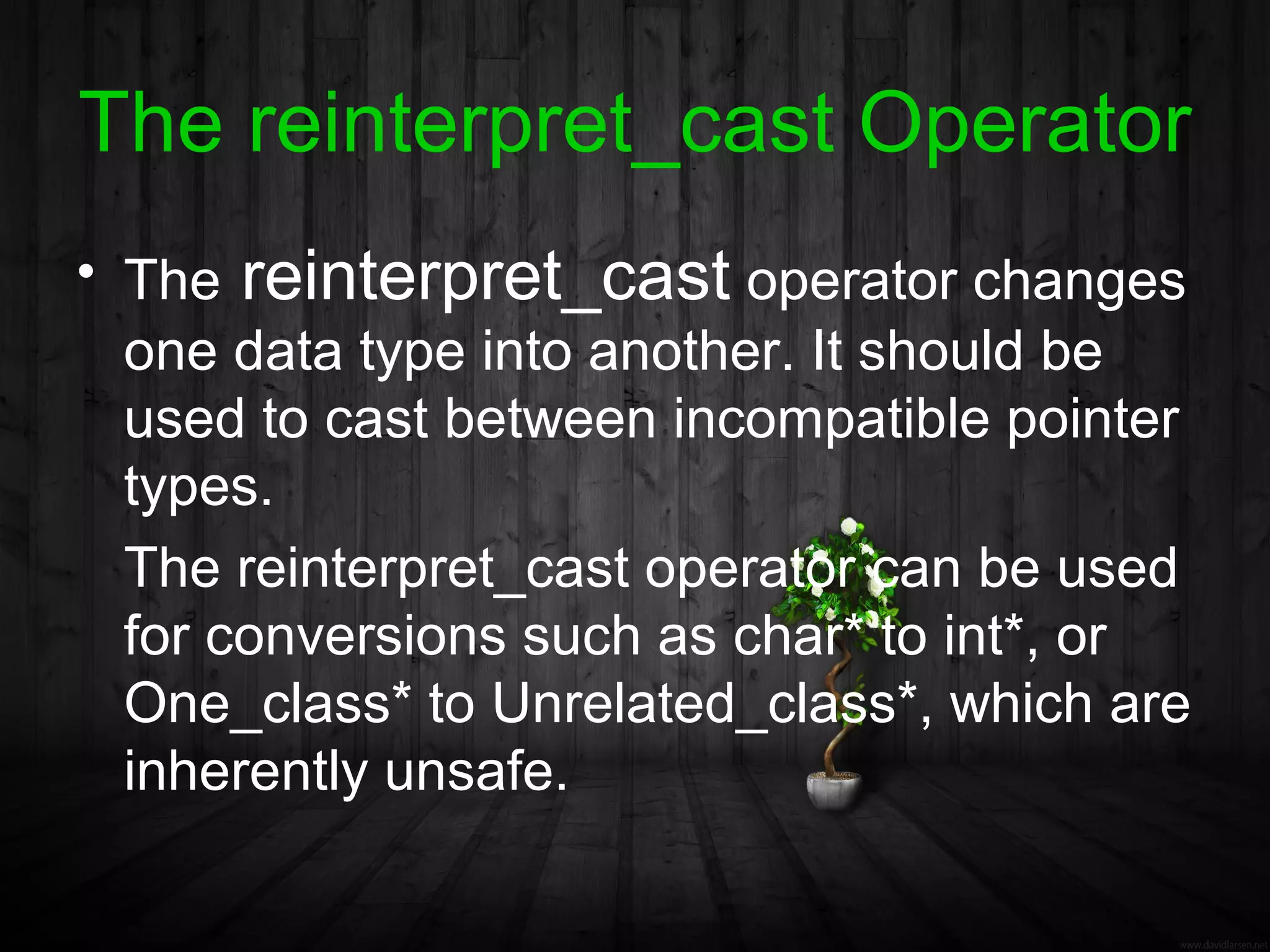 The reinterpret_cast Operator

• The reinterpret_cast operator changes one data type into another. It should be used to cast between incompatible pointer types.

The reinterpret_cast operator can be used for conversions such as char* to int*, or One_class* to Unrelated_class*, which are inherently unsafe.

www.davidlarsen.net